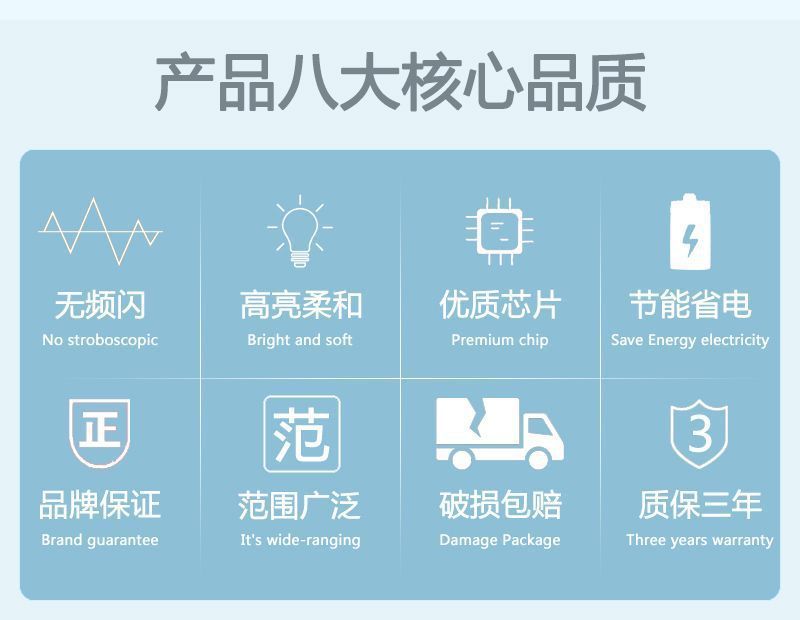 产品八大核心品质

无频闪
No stroboscopic

高亮柔和
Bright and soft

优质芯片
Premium chip

节能省电
Save Energy electricity

正

品牌保证
Brand guarantee

范

范围广泛
It's wide-ranging

破损包赔
Damage Package

3

质保三年
Three years warranty